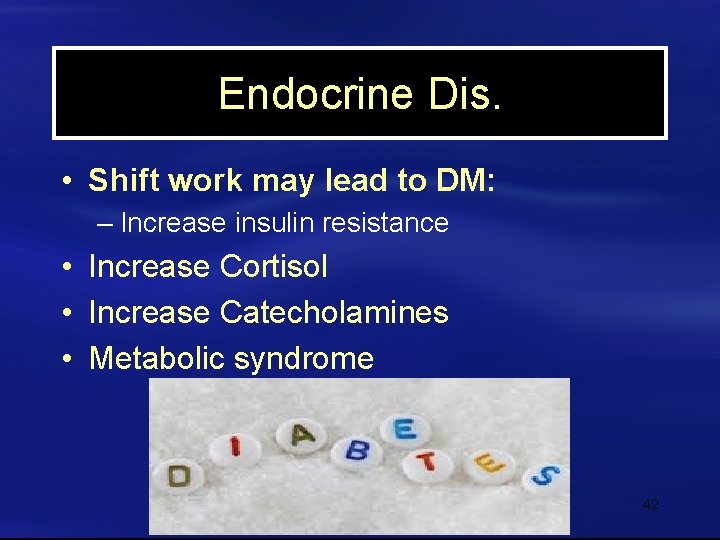 Endocrine Dis.

• Shift work may lead to DM:
– Increase insulin resistance
• Increase Cortisol
• Increase Catecholamines
• Metabolic syndrome

D I A B E T E S

42